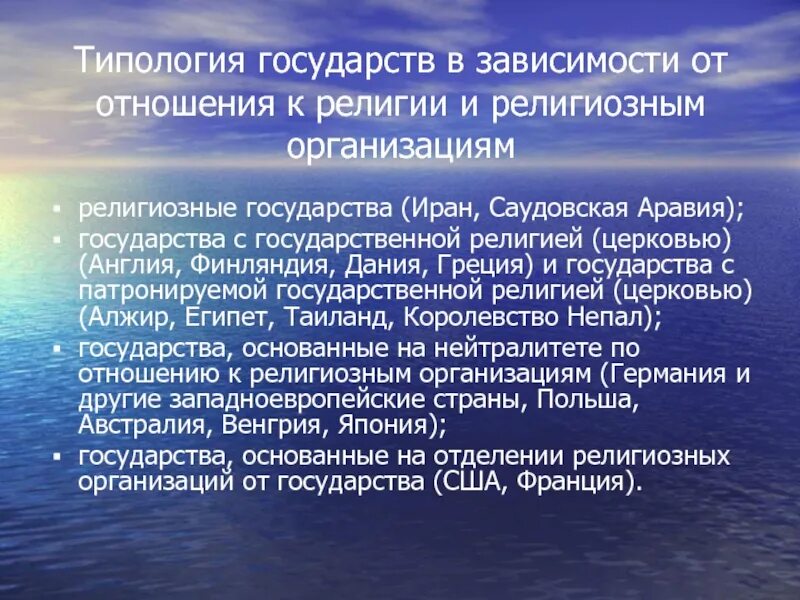 Типология государств в зависимости от отношения к религии и религиозным организациям

▪ религиозные государства (Иран, Саудовская Аравия);
▪ государства с государственной религией (церковью) (Англия, Финляндия, Дания, Греция) и государства с патронируемой государственной религией (церковью) (Алжир, Египет, Таиланд, Королевство Непал);
▪ государства, основанные на нейтралитете по отношению к религиозным организациям (Германия и другие западноевропейские страны, Польша, Австралия, Венгрия, Япония);
▪ государства, основанные на отделении религиозных организаций от государства (США, Франция).